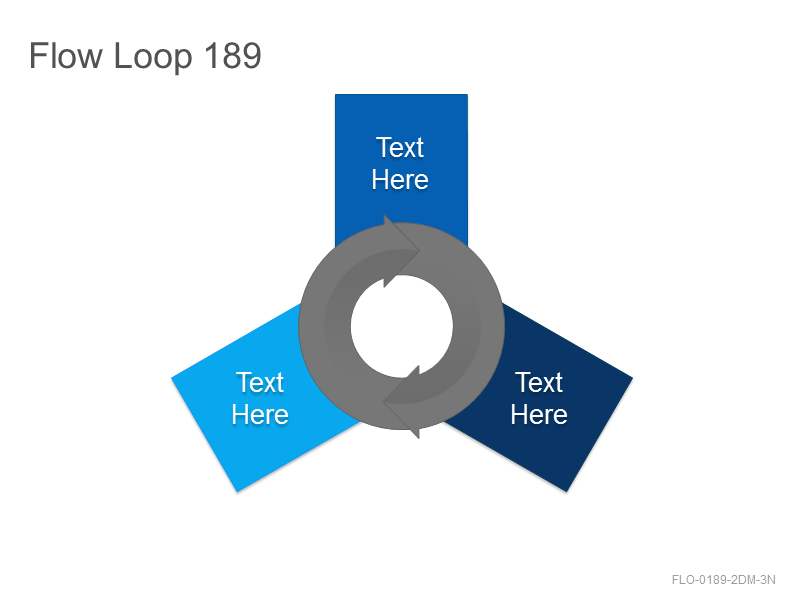 Flow Loop 189

Text Here

Text Here

Text Here

FLO-0189-2DM-3N